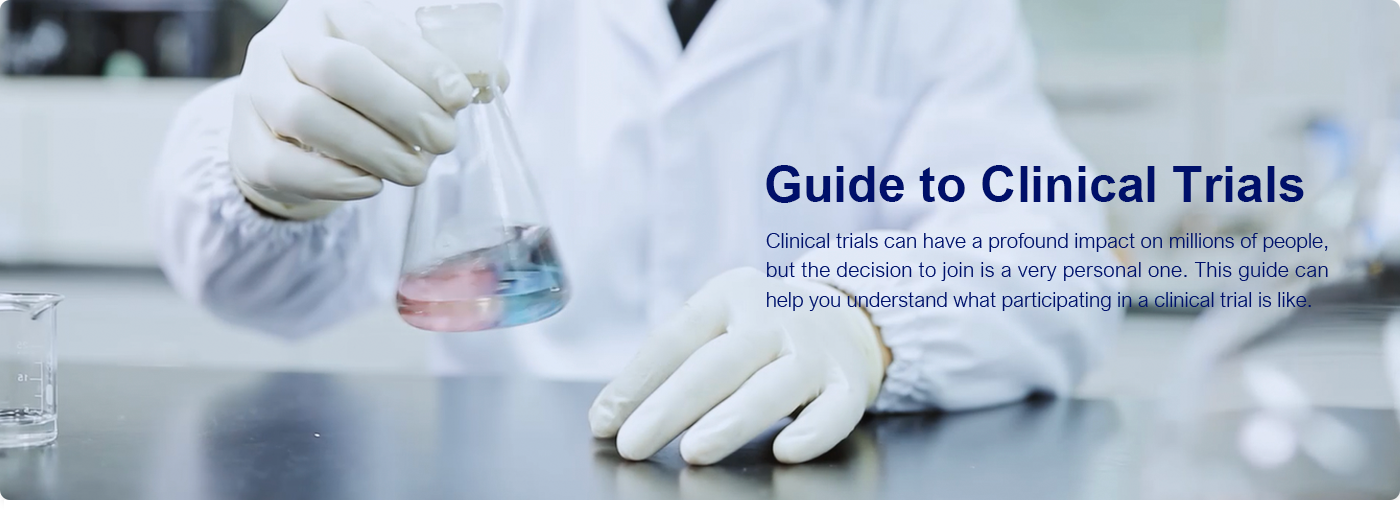 Guide to Clinical Trials

Clinical trials can have a profound impact on millions of people, but the decision to join is a very personal one. This guide can help you understand what participating in a clinical trial is like.